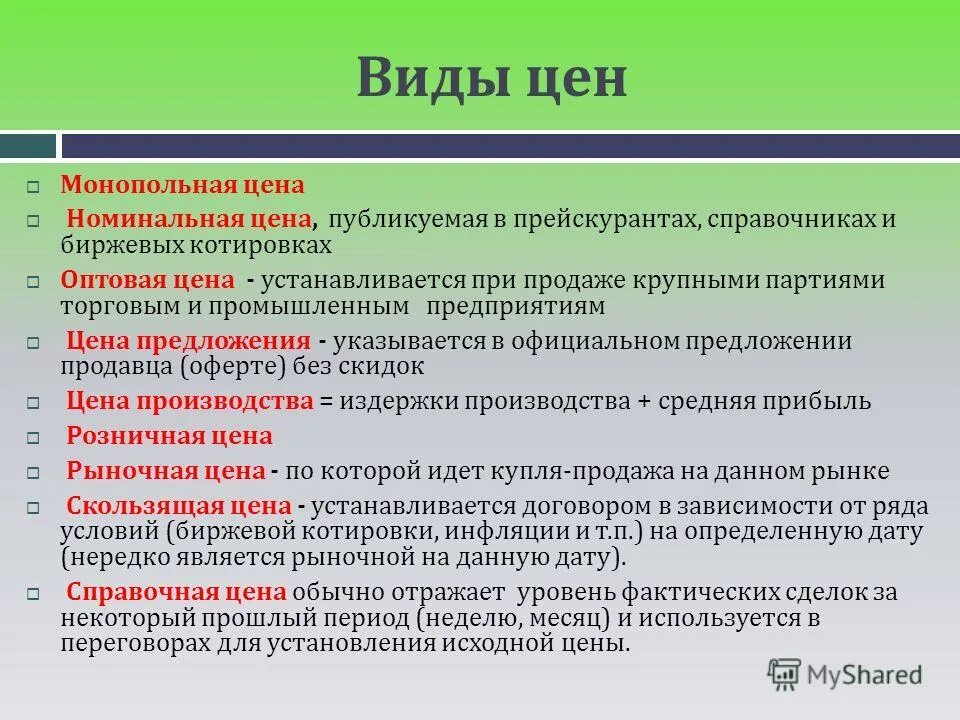 Виды цен

Монопольная цена

Номинальная цена, публикуемая в прейскурантах, справочниках и биржевых котировках

Оптовая цена - устанавливается при продаже крупными партиями торговым и промышленным предприятиям

Цена предложения - указывается в официальном предложении продавца (оферте) без скидок

Цена производства = издержки производства + средняя прибыль

Розничная цена

Рыночная цена - по которой идет купля-продажа на данном рынке

Скользящая цена - устанавливается договором в зависимости от ряда условий (биржевой котировки, инфляции и т.п.) на определенную дату (нередко является рыночной на данную дату).

Справочная цена обычно отражает уровень фактических сделок за некоторый прошлый период (неделю, месяц) и используется в переговорах для установления исходной цены.

MyShared